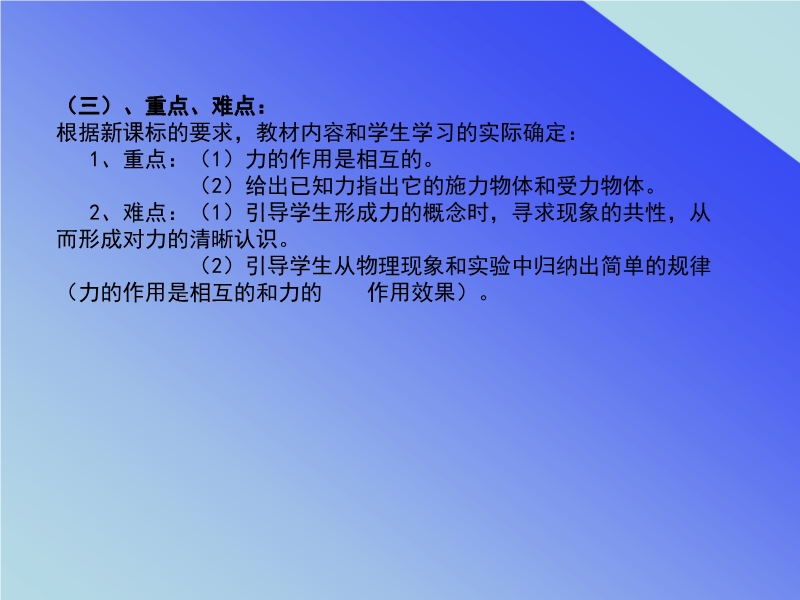 （三）、重点、难点：
根据新课标的要求，教材内容和学生学习的实际确定：
1、重点：（1）力的作用是相互的。
（2）给出已知力指出它的施力物体和受力物体。
2、难点：（1）引导学生形成力的概念时，寻求现象的共性，从而形成对力的清晰认识。
（2）引导学生从物理现象和实验中归纳出简单的规律（力的作用是相互的和力的 作用效果）。